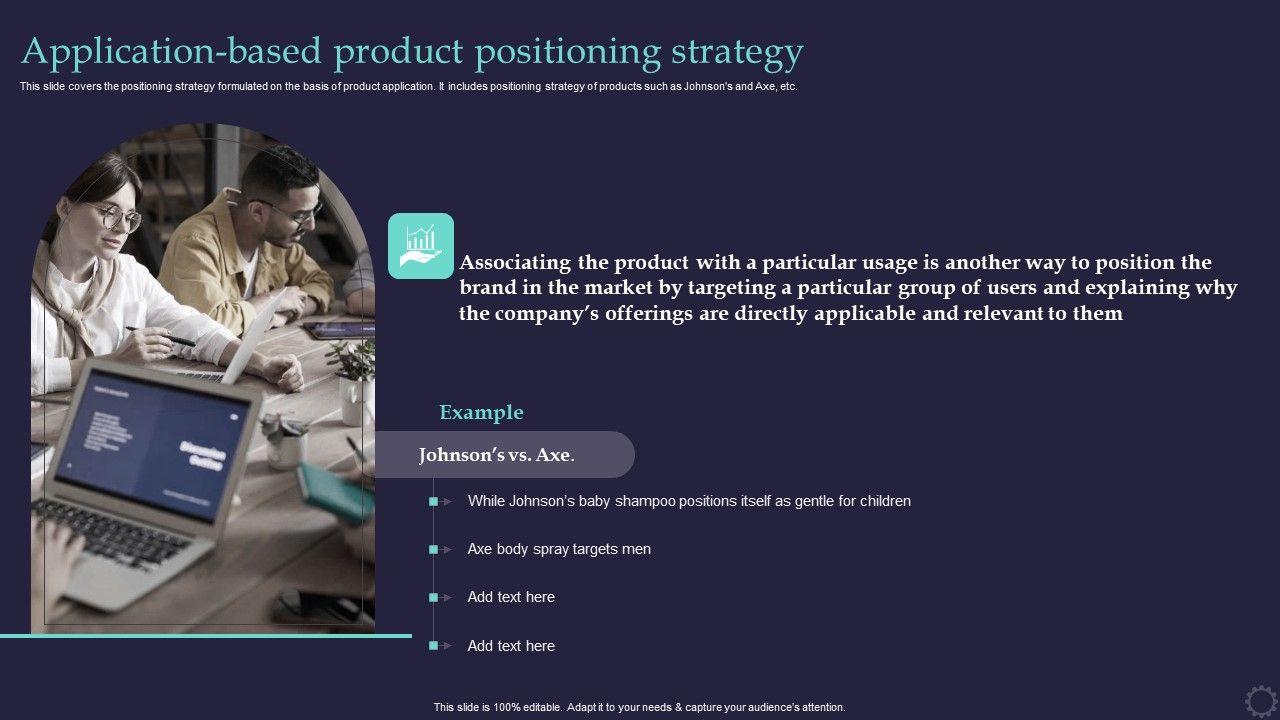 Application-based product positioning strategy

This slide covers the positioning strategy formulated on the basis of product application. It includes positioning strategy of products such as Johnson's and Axe, etc.

Associating the product with a particular usage is another way to position the brand in the market by targeting a particular group of users and explaining why the company's offerings are directly applicable and relevant to them

Example

Johnson's vs. Axe.

While Johnson's baby shampoo positions itself as gentle for children

Axe body spray targets men

Add text here

Add text here

This slide is 100% editable. Adapt it to your needs & capture your audience's attention.